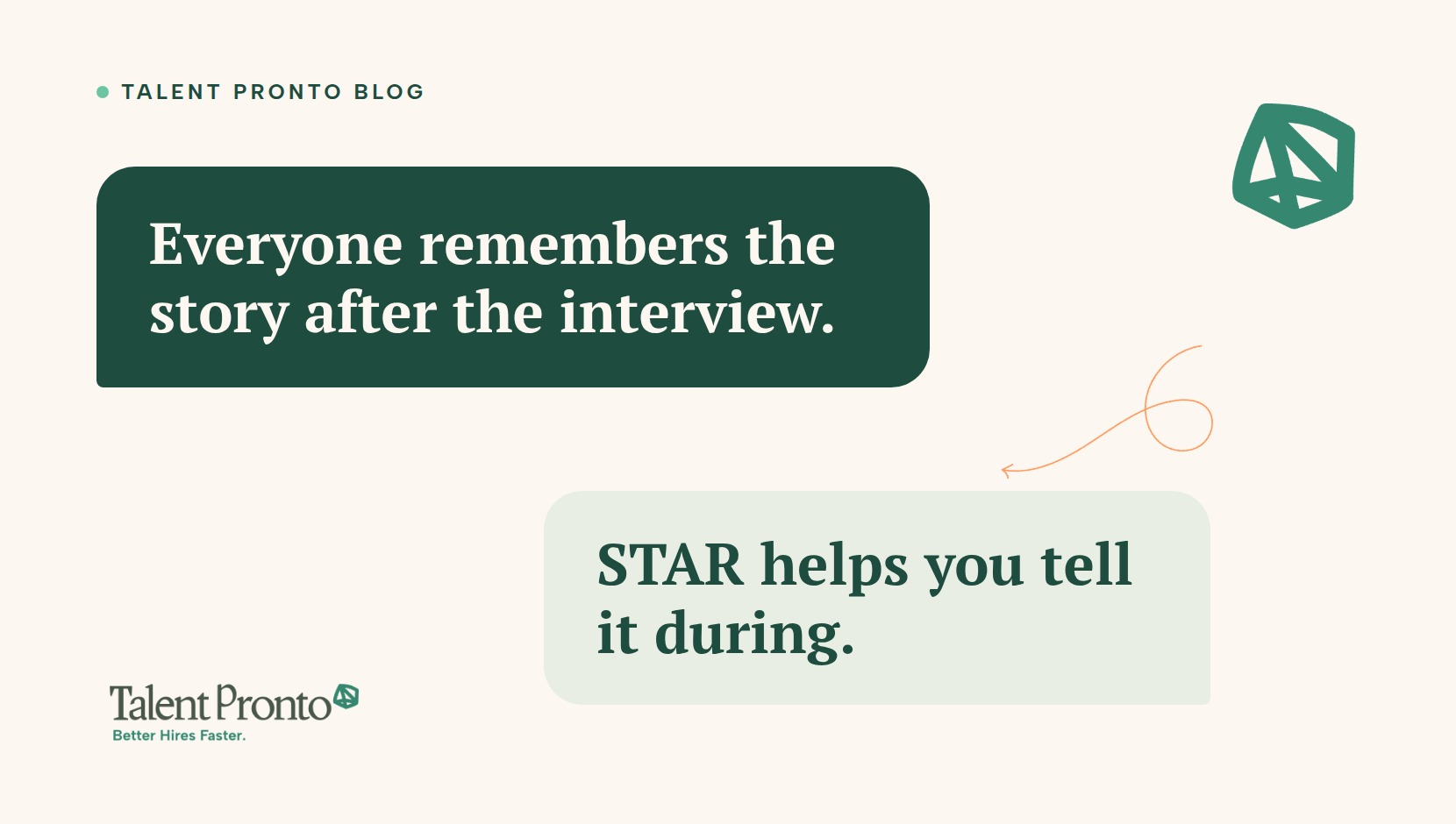 TALENT PRONTO BLOG

Everyone remembers the story after the interview.

STAR helps you tell it during.

Talent Pronto
Better Hires Faster.